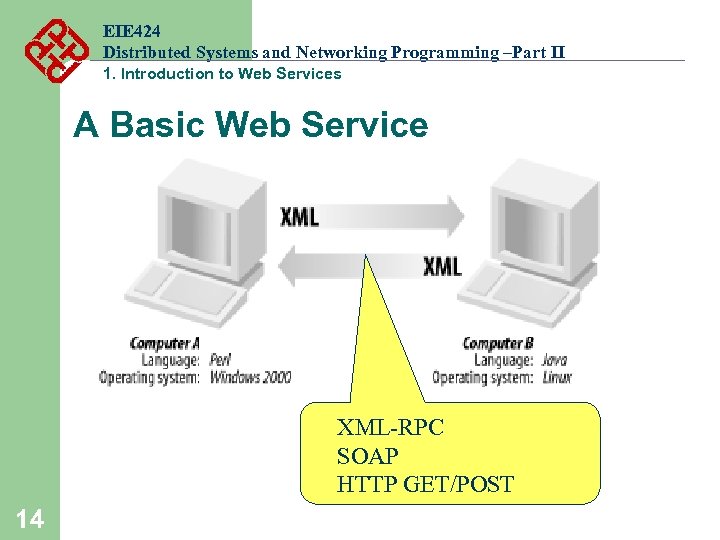 EIE424
Distributed Systems and Networking Programming –Part II
1. Introduction to Web Services

A Basic Web Service

XML

XML

Computer A
Language: Perl
Operating system: Windows 2000

Computer B
Language: Java
Operating system: Linux

XML-RPC
SOAP
HTTP GET/POST

14